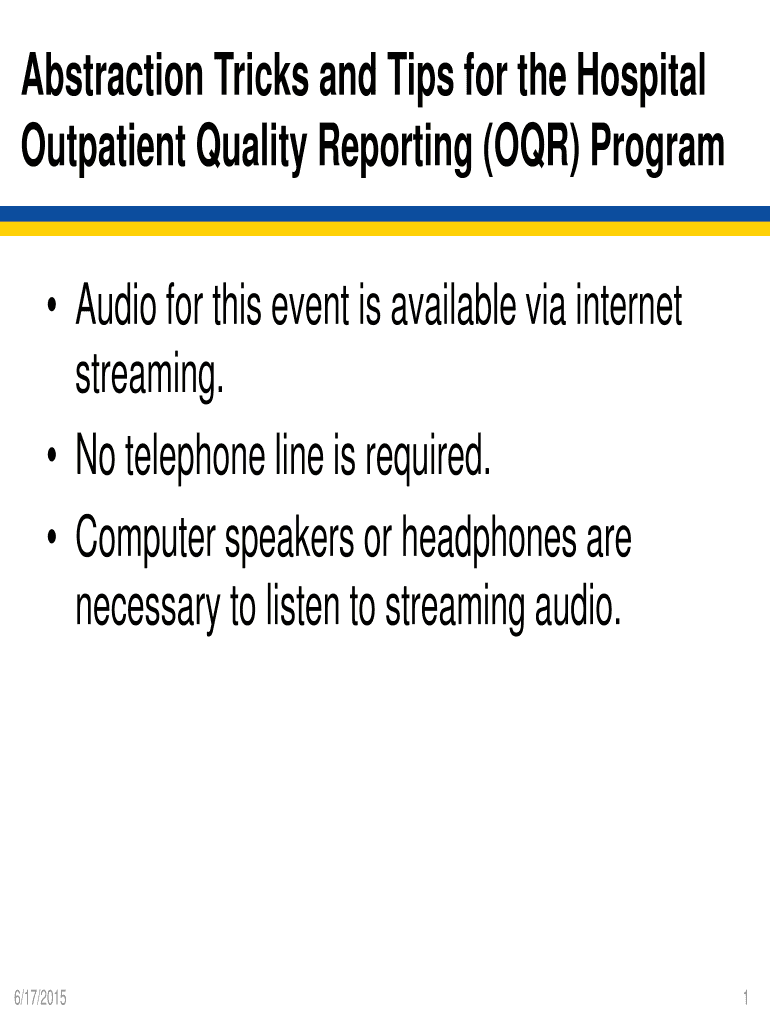 Abstraction Tricks and Tips for the Hospital Outpatient Quality Reporting (OQR) Program

• Audio for this event is available via internet streaming.
• No telephone line is required.
• Computer speakers or headphones are necessary to listen to streaming audio.

6/17/2015

1